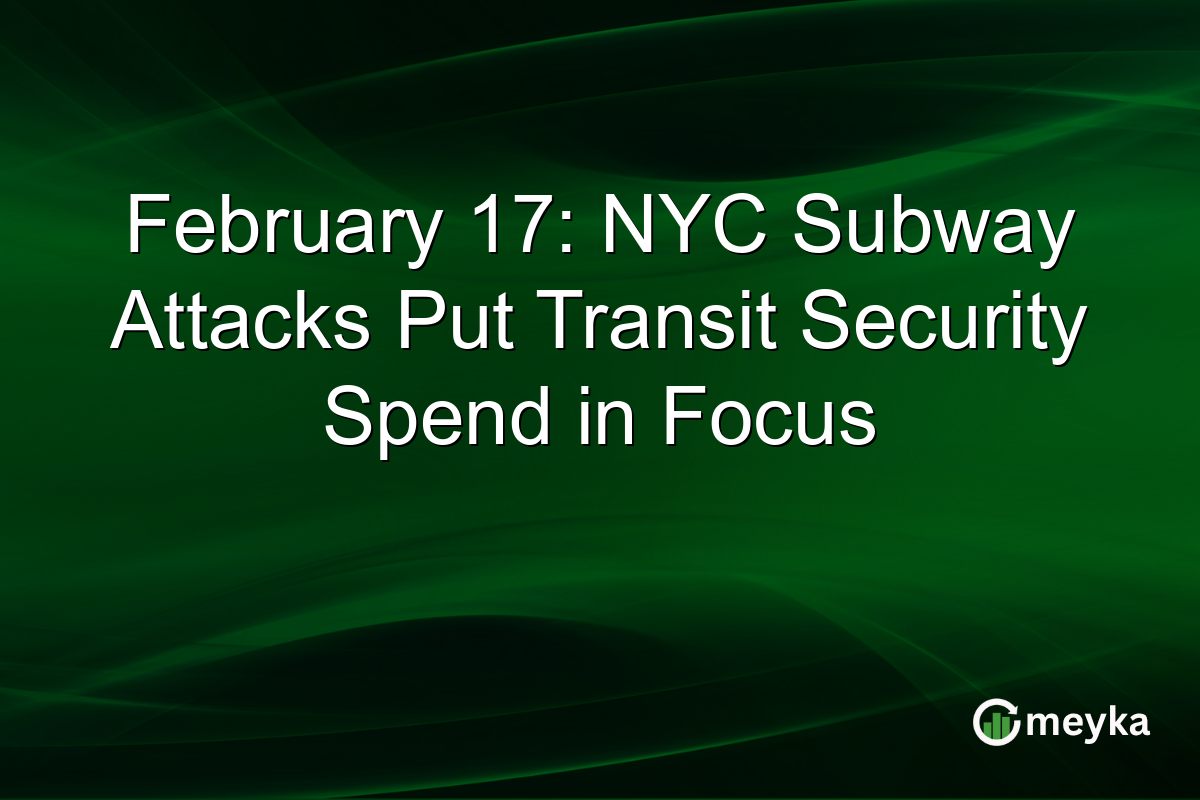 February 17: NYC Subway Attacks Put Transit Security Spend in Focus

meyka